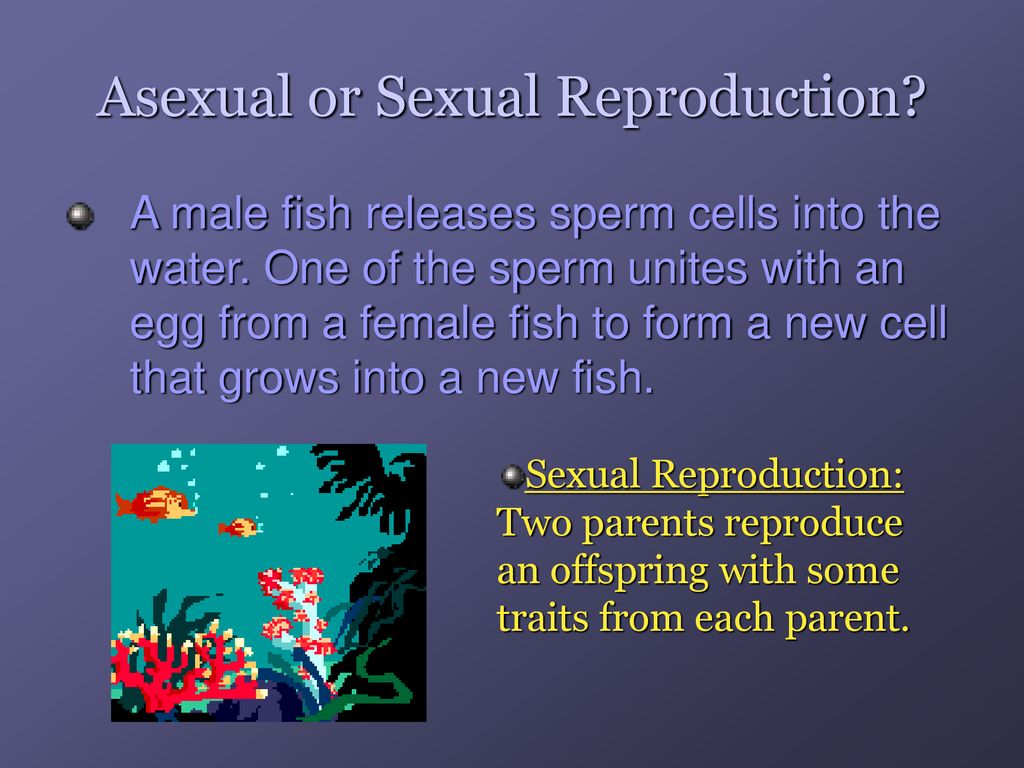 Asexual or Sexual Reproduction?

A male fish releases sperm cells into the water. One of the sperm unites with an egg from a female fish to form a new cell that grows into a new fish.

Sexual Reproduction: Two parents reproduce an offspring with some traits from each parent.